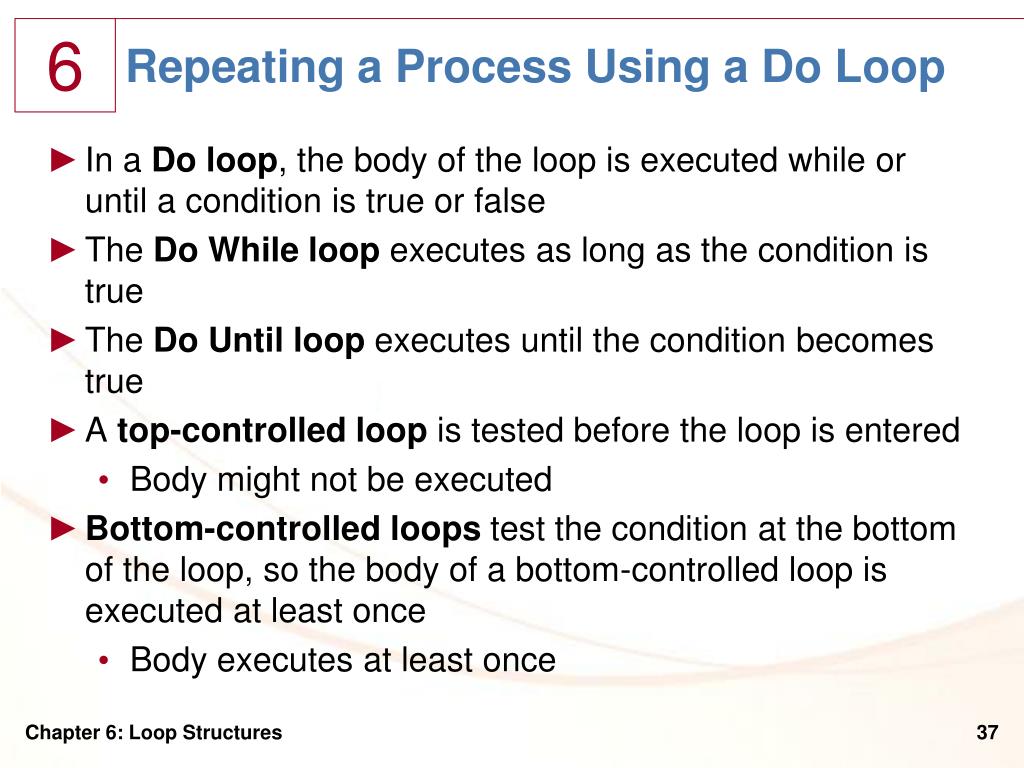 6 Repeating a Process Using a Do Loop

► In a Do loop, the body of the loop is executed while or until a condition is true or false

► The Do While loop executes as long as the condition is true

► The Do Until loop executes until the condition becomes true

► A top-controlled loop is tested before the loop is entered

• Body might not be executed

► Bottom-controlled loops test the condition at the bottom of the loop, so the body of a bottom-controlled loop is executed at least once

• Body executes at least once

Chapter 6: Loop Structures

37